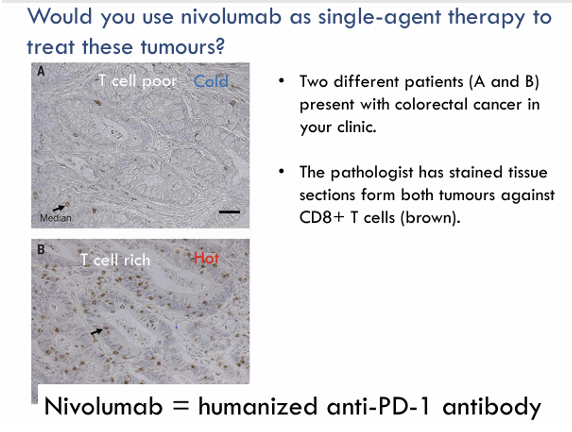 Would you use nivolumab as single-agent therapy to treat these tumours?

A T cell poor Cold

Median

B T cell rich Hot

• Two different patients (A and B) present with colorectal cancer in your clinic.

• The pathologist has stained tissue sections form both tumours against CD8+ T cells (brown).

Nivolumab = humanized anti-PD-1 antibody